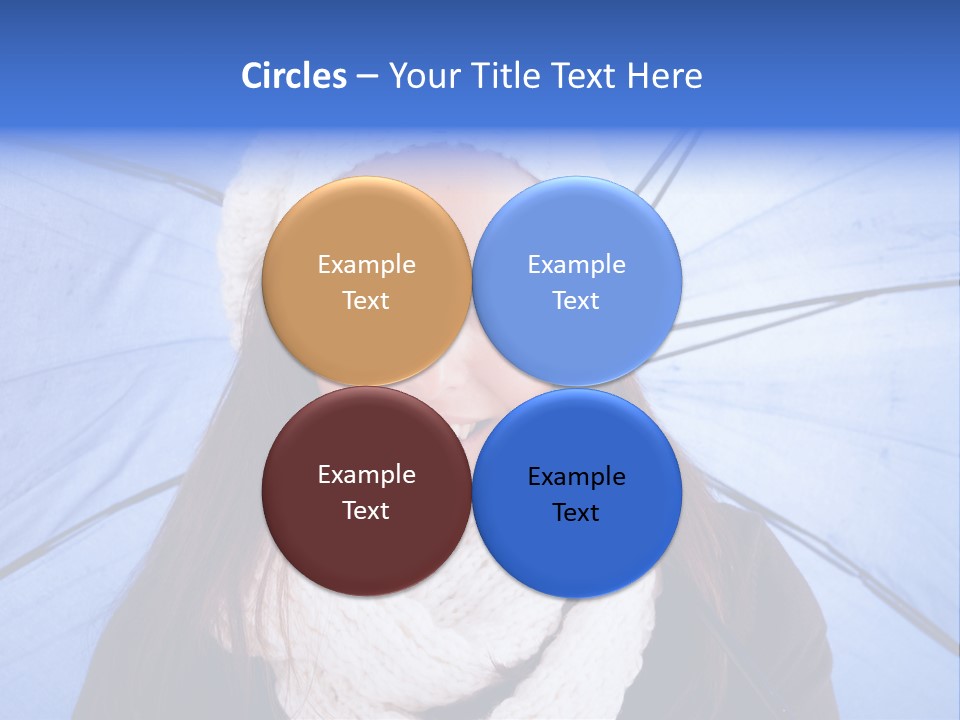 Circles – Your Title Text Here

Example Text

Example Text

Example Text

Example Text